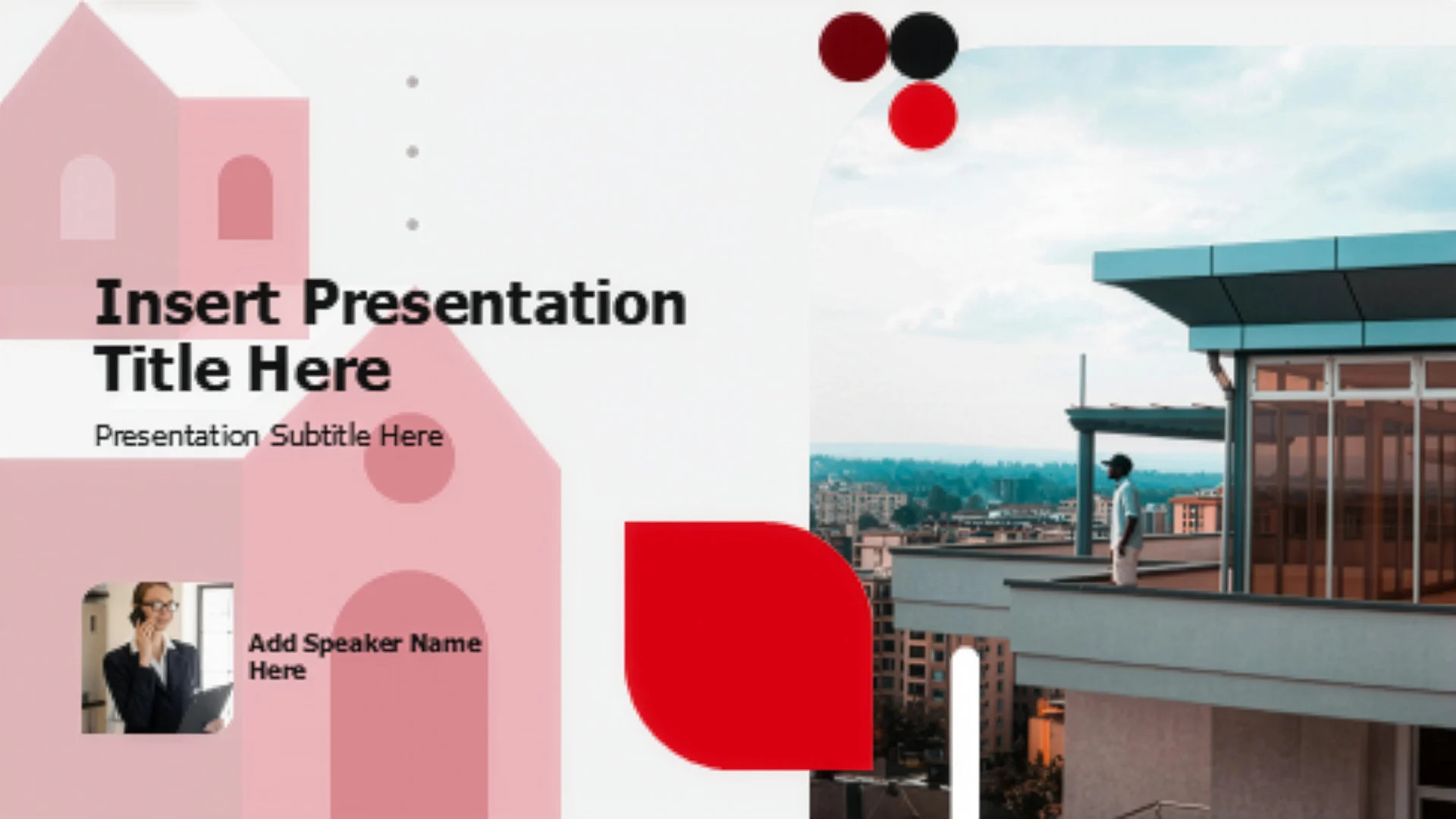 Insert Presentation Title Here

Presentation Subtitle Here

Add Speaker Name Here